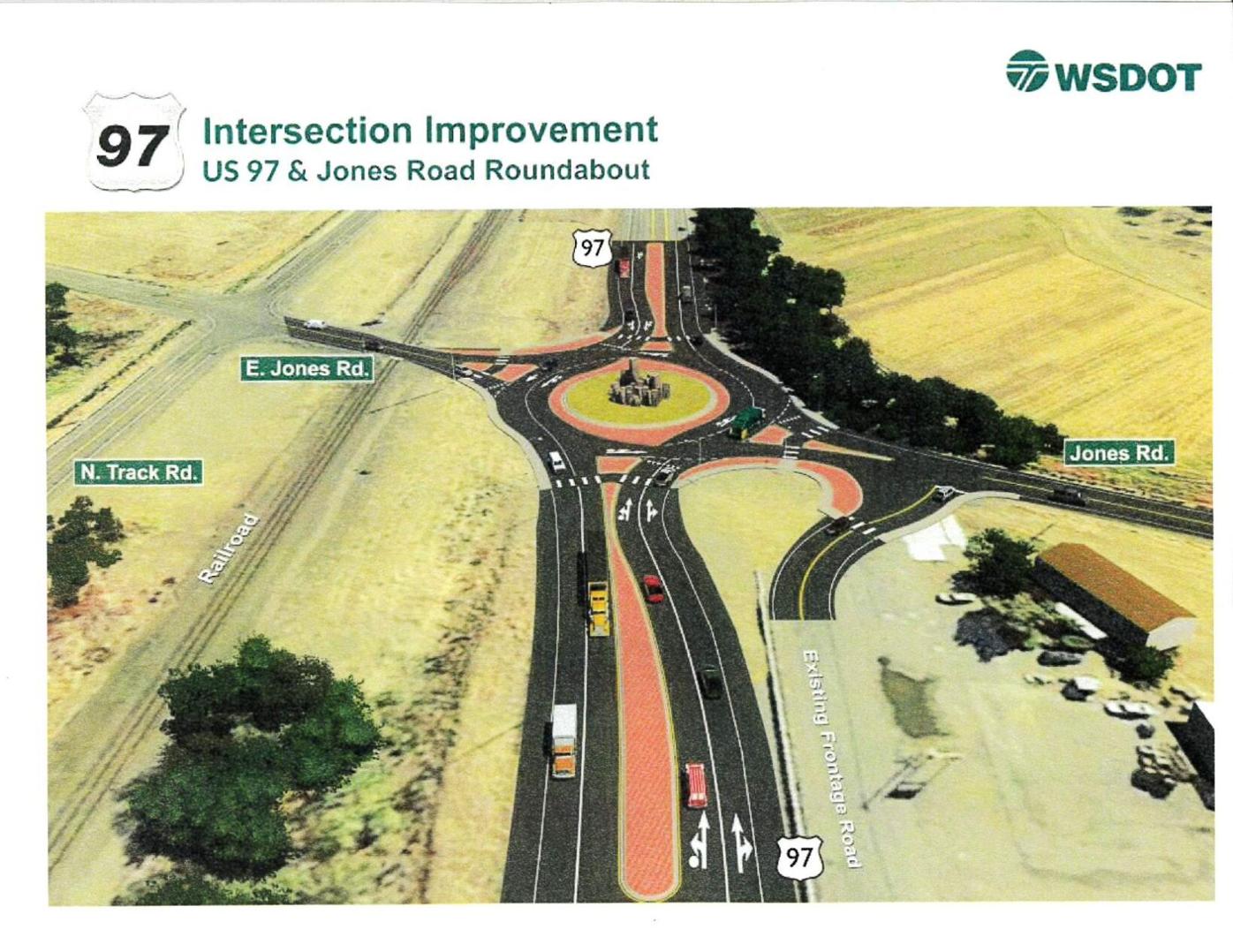 WSDOT

97

Intersection Improvement
US 97 & Jones Road Roundabout

97

E. Jones Rd.

N. Track Rd.

Jones Rd.

Railroad

Existing Frontage Road

97